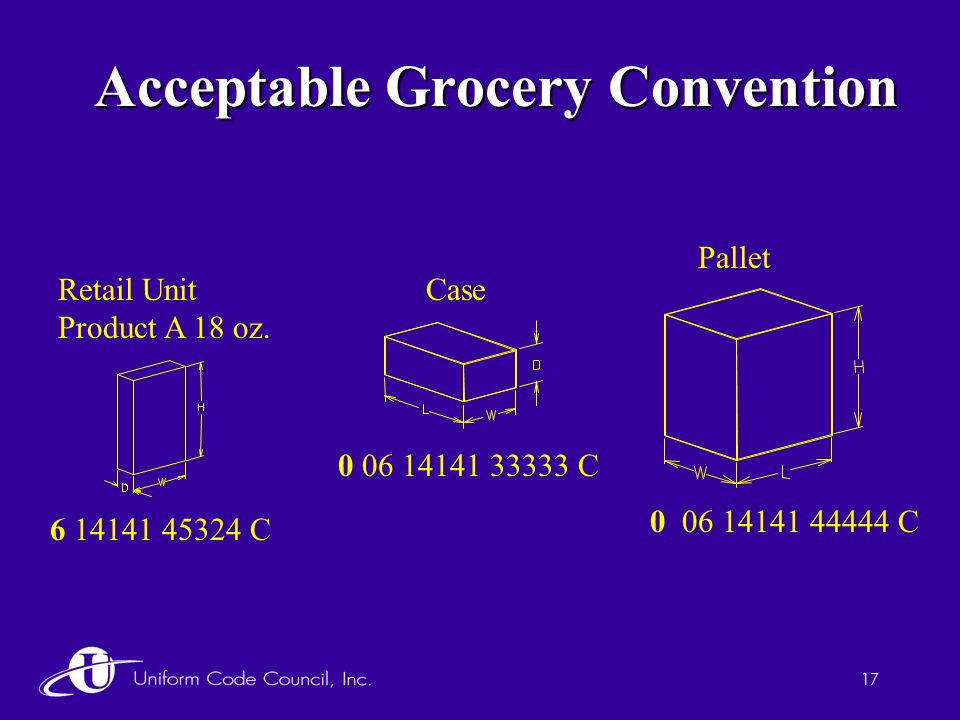 Acceptable Grocery Convention

Retail Unit
Product A 18 oz.

H
D W

6 14141 45324 C

Case

D
L W

0 06 14141 33333 C

Pallet

H
W L

0 06 14141 44444 C

Uniform Code Council, Inc.

17